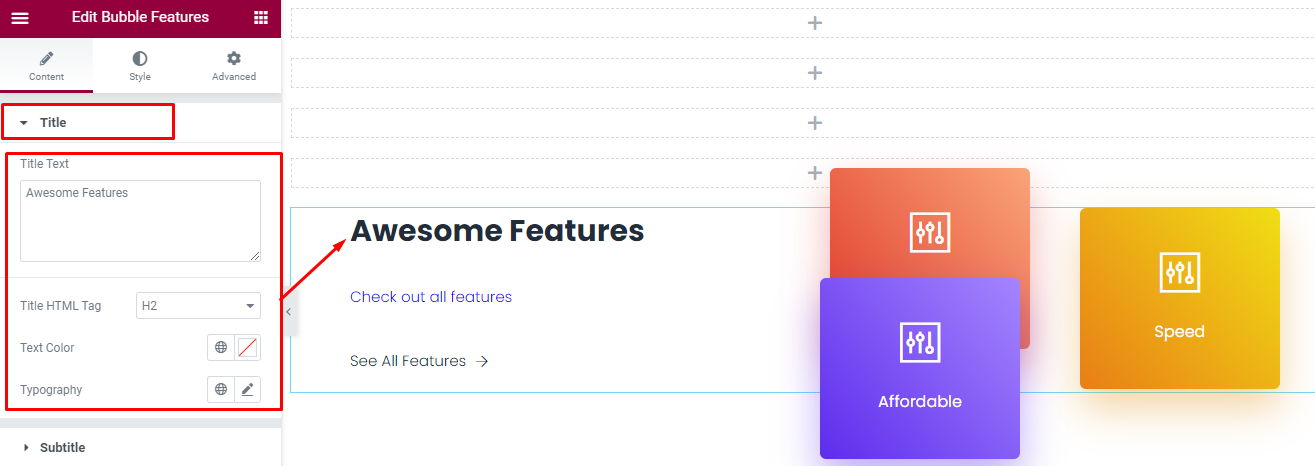 Edit Bubble Features

Content
Style
Advanced

Title

Title Text
Awesome Features

Title HTML Tag
H2

Text Color

Typography

Subtitle

Awesome Features

Check out all features

See All Features →

Affordable

Speed